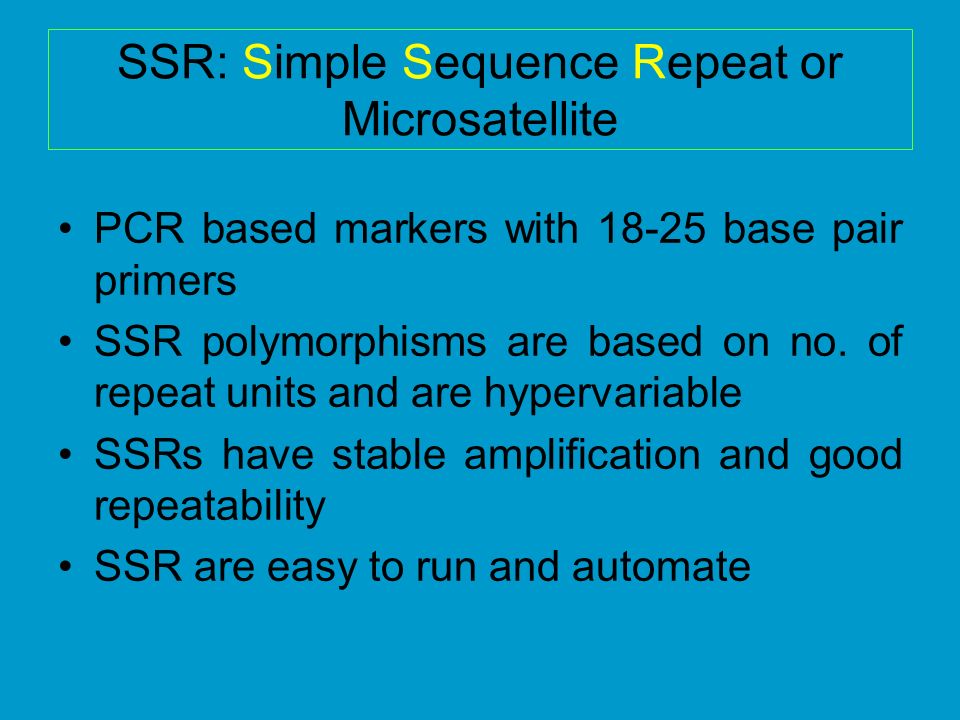 SSR: Simple Sequence Repeat or Microsatellite

• PCR based markers with 18-25 base pair primers
• SSR polymorphisms are based on no. of repeat units and are hypervariable
• SSRs have stable amplification and good repeatability
• SSR are easy to run and automate